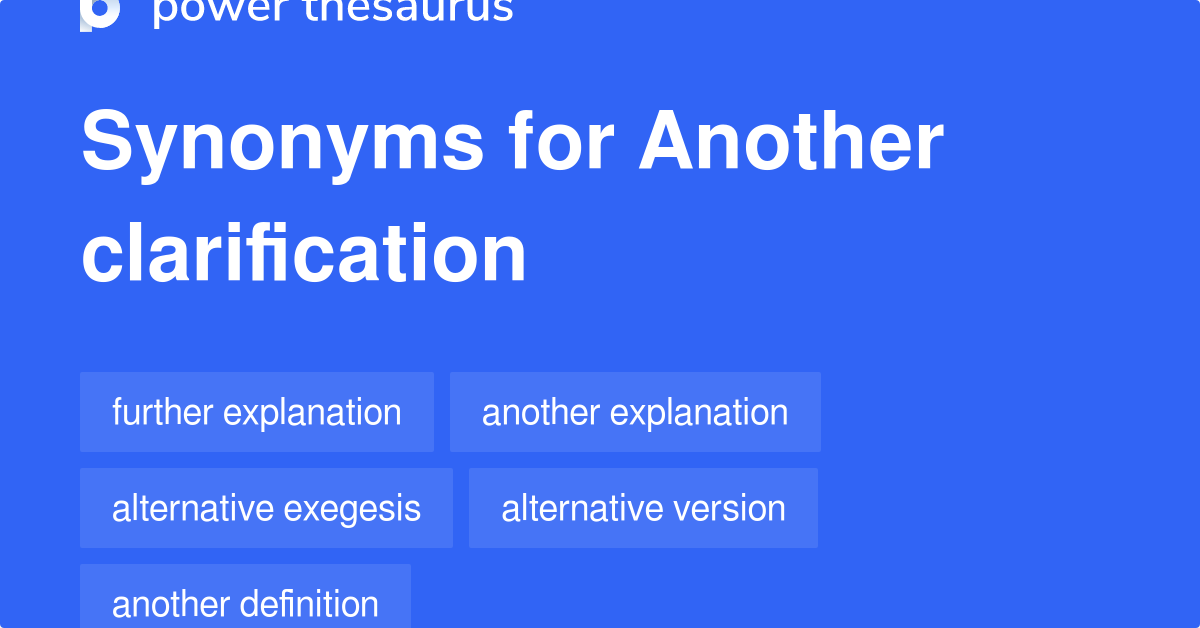 power thesaurus

Synonyms for Another clarification

further explanation

another explanation

alternative exegesis

alternative version

another definition